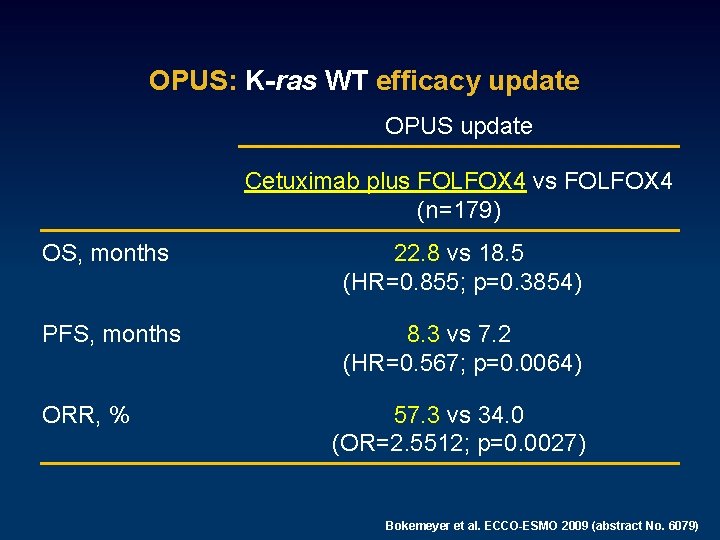 OPUS: K-ras WT efficacy update

| | OPUS update |
|---|---|
| | Cetuximab plus FOLFOX4 vs FOLFOX4 (n=179) |
| OS, months | 22.8 vs 18.5 (HR=0.855; p=0.3854) |
| PFS, months | 8.3 vs 7.2 (HR=0.567; p=0.0064) |
| ORR, % | 57.3 vs 34.0 (OR=2.5512; p=0.0027) |

Bokemeyer et al. ECCO-ESMO 2009 (abstract No. 6079)